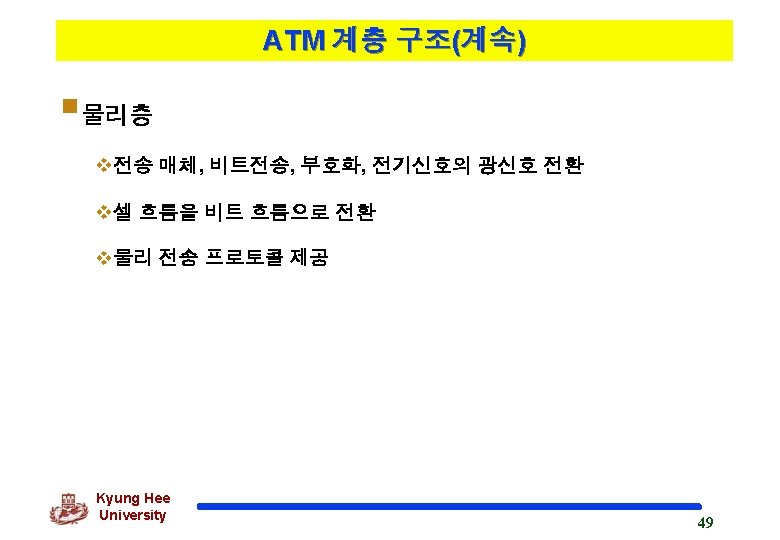 ATM 계층 구조(계속)

물리층

전송 매체, 비트전송, 부호화, 전기신호의 광신호 전환

셀 흐름을 비트 흐름으로 전환

물리 전송 프로토콜 제공

Kyung Hee University

49